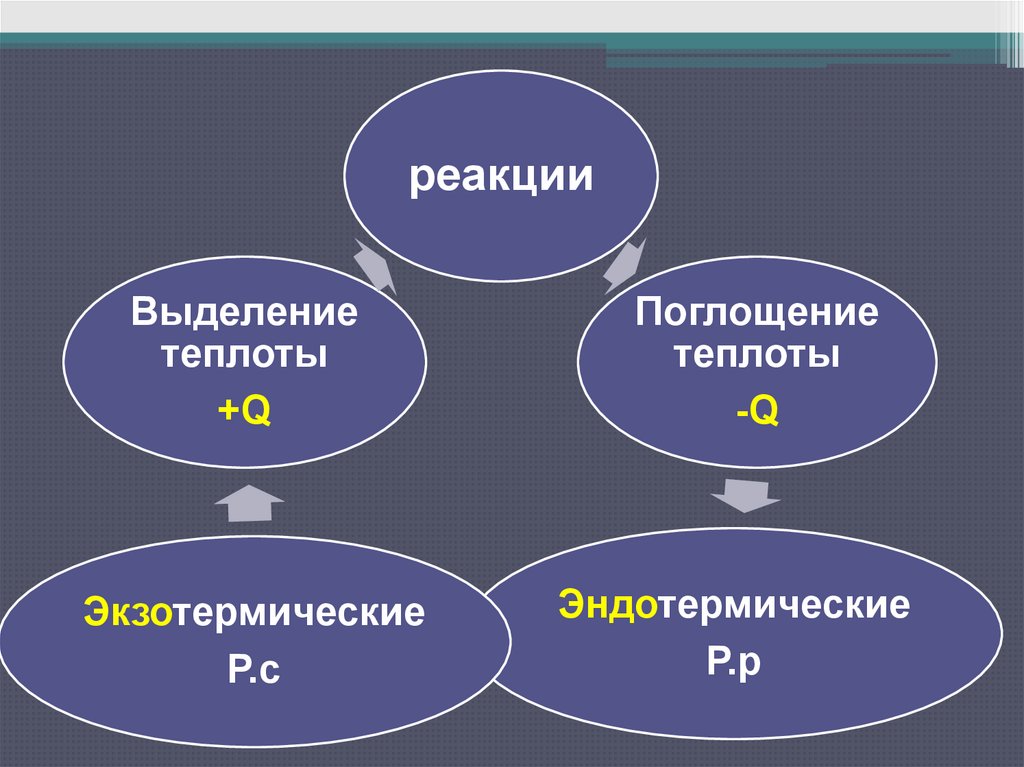 реакции

Выделение теплоты
+Q

Поглощение теплоты
-Q

Экзотермические
Р.с

Эндотермические
Р.р